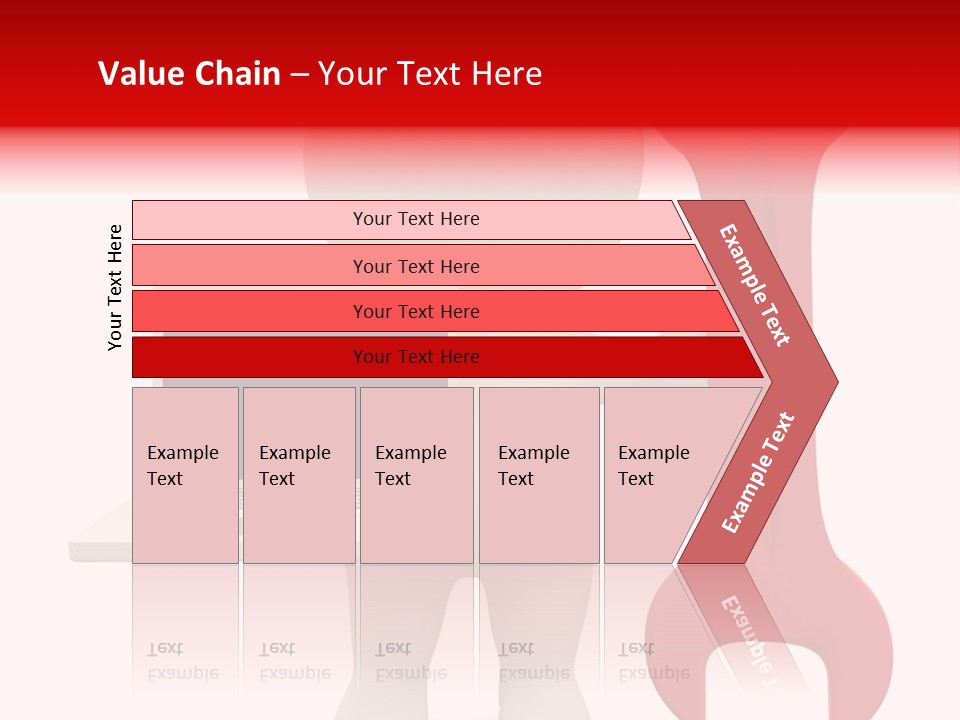 Value Chain – Your Text Here

Your Text Here

Your Text Here

Your Text Here

Your Text Here

Your Text Here

Example Text

Example Text

Example Text

Example Text

Example Text

Example Text

Example Text